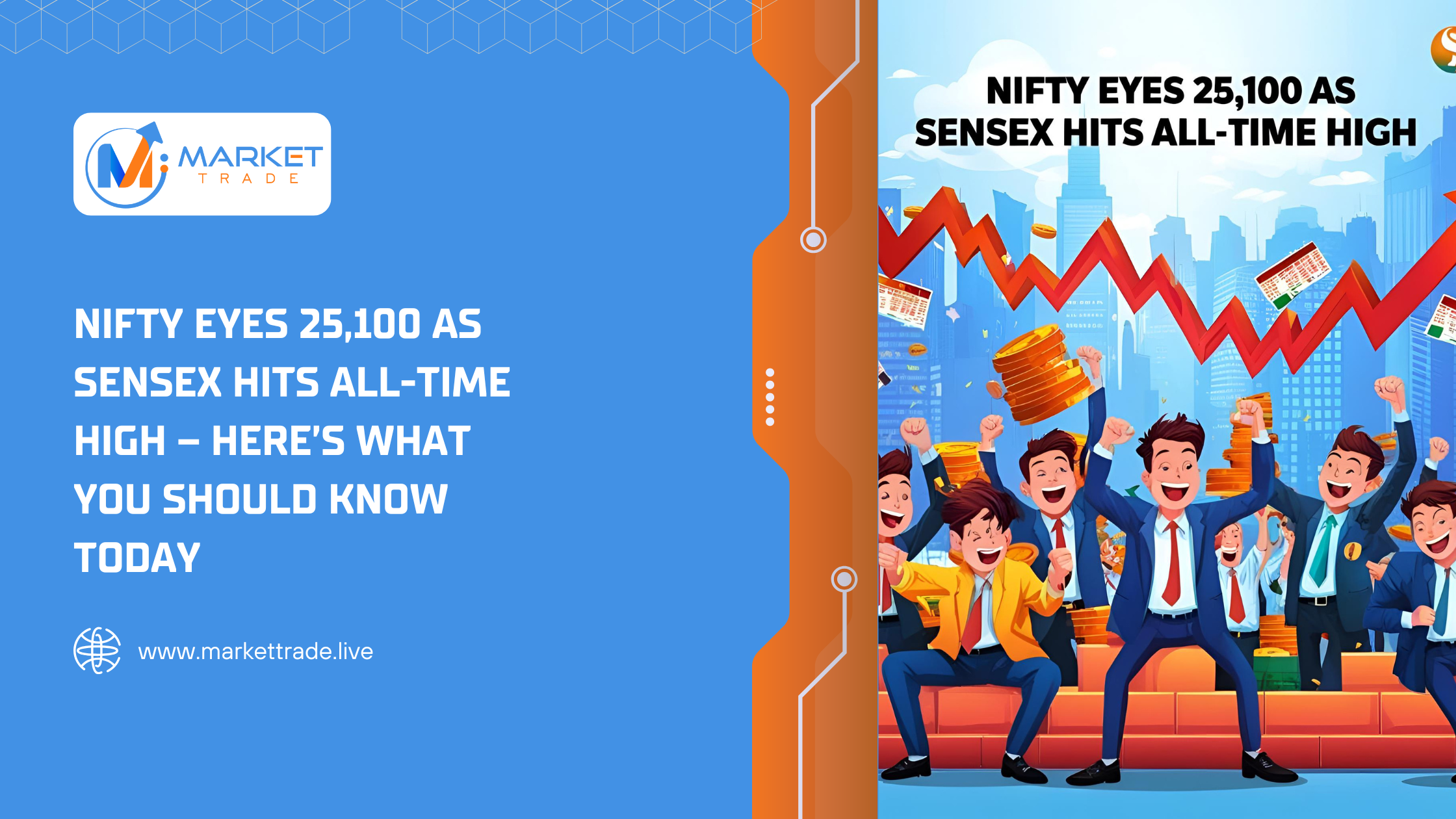 MARKET
TRADE

NIFTY EYES 25,100 AS SENSEX HITS ALL-TIME HIGH – HERE'S WHAT YOU SHOULD KNOW TODAY

www.markettrade.live

NIFTY EYES 25,100 AS SENSEX HITS ALL-TIME HIGH